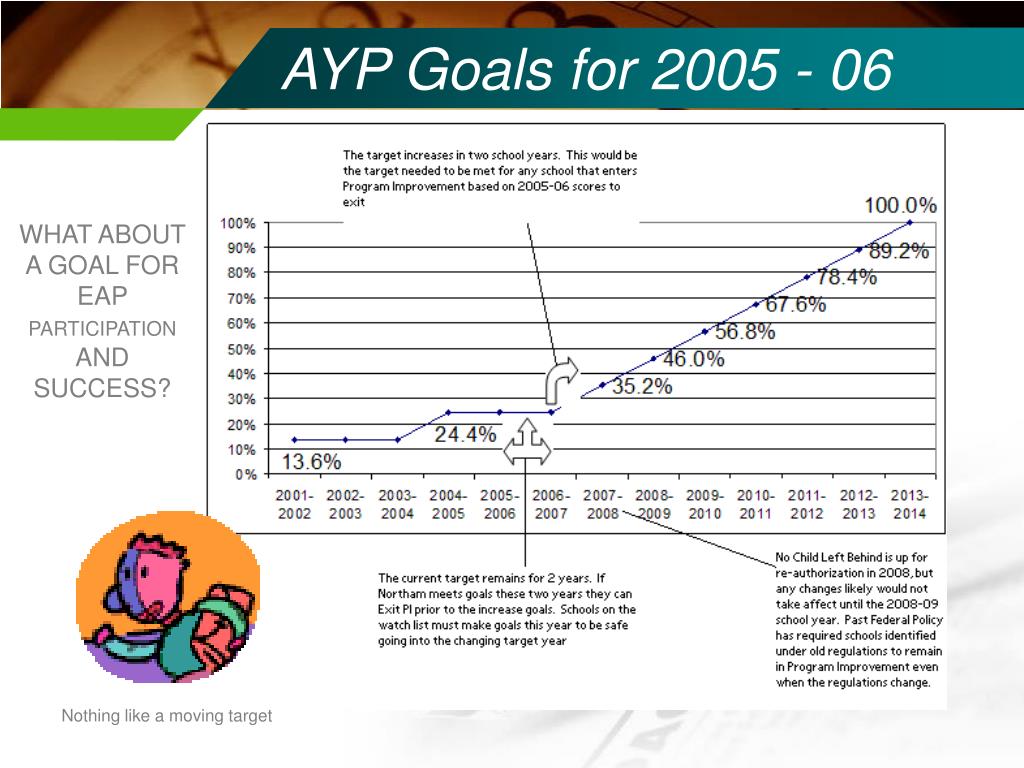 AYP Goals for 2005 - 06

WHAT ABOUT A GOAL FOR EAP PARTICIPATION AND SUCCESS?

The target increases in two school years. This would be the target needed to be met for any school that enters Program Improvement based on 2005-06 scores to exit

100%
90%
80%
70%
60%
50%
40%
30%
20%
10%
0%

13.6%
24.4%
35.2%
46.0%
56.8%
67.6%
78.4%
89.2%
100.0%

2001-2002
2002-2003
2003-2004
2004-2005
2005-2006
2006-2007
2007-2008
2008-2009
2009-2010
2010-2011
2011-2012
2012-2013
2013-2014

The current target remains for 2 years. If Northam meets goals these two years they can Exit PI prior to the increase goals. Schools on the watch list must make goals this year to be safe going into the changing target year

No Child Left Behind is up for re-authorization in 2008, but any changes likely would not take affect until the 2008-09 school year. Past Federal Policy has required schools identified under old regulations to remain in Program Improvement even when the regulations change.

Nothing like a moving target